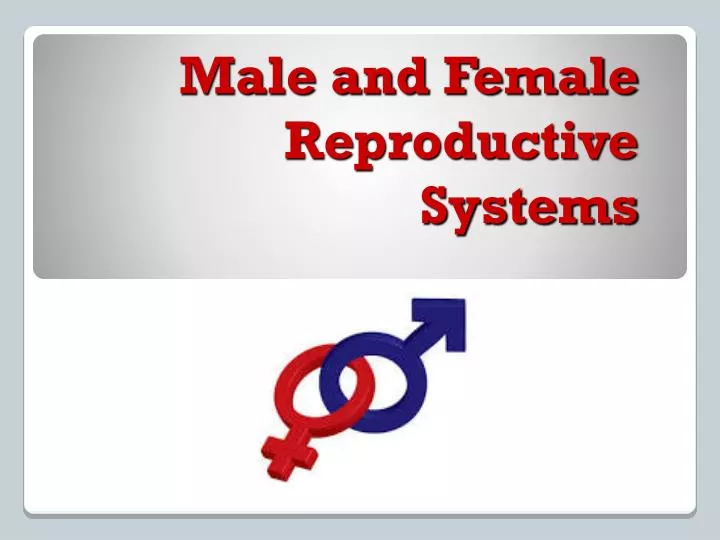 Male and Female Reproductive Systems